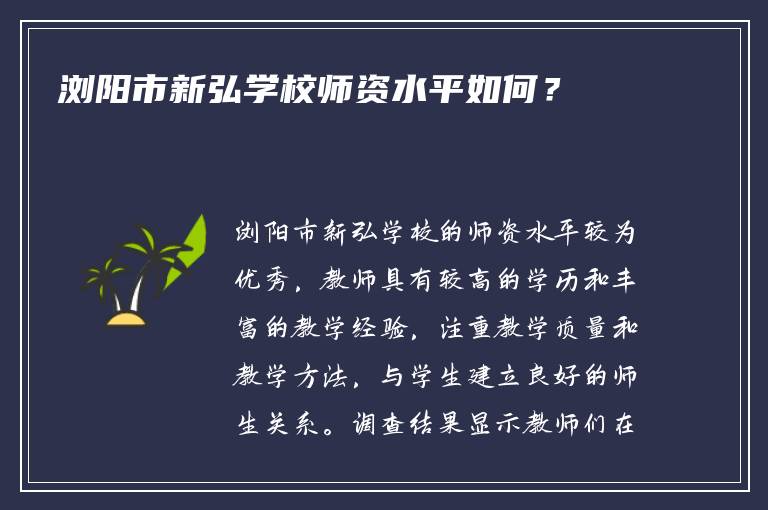 浏阳市新弘学校师资水平如何？

浏阳市新弘学校的师资水平较为优秀，教师具有较高的学历和丰富的教学经验，注重教学质量和教学方法，与学生建立良好的师生关系。调查结果显示教师们在